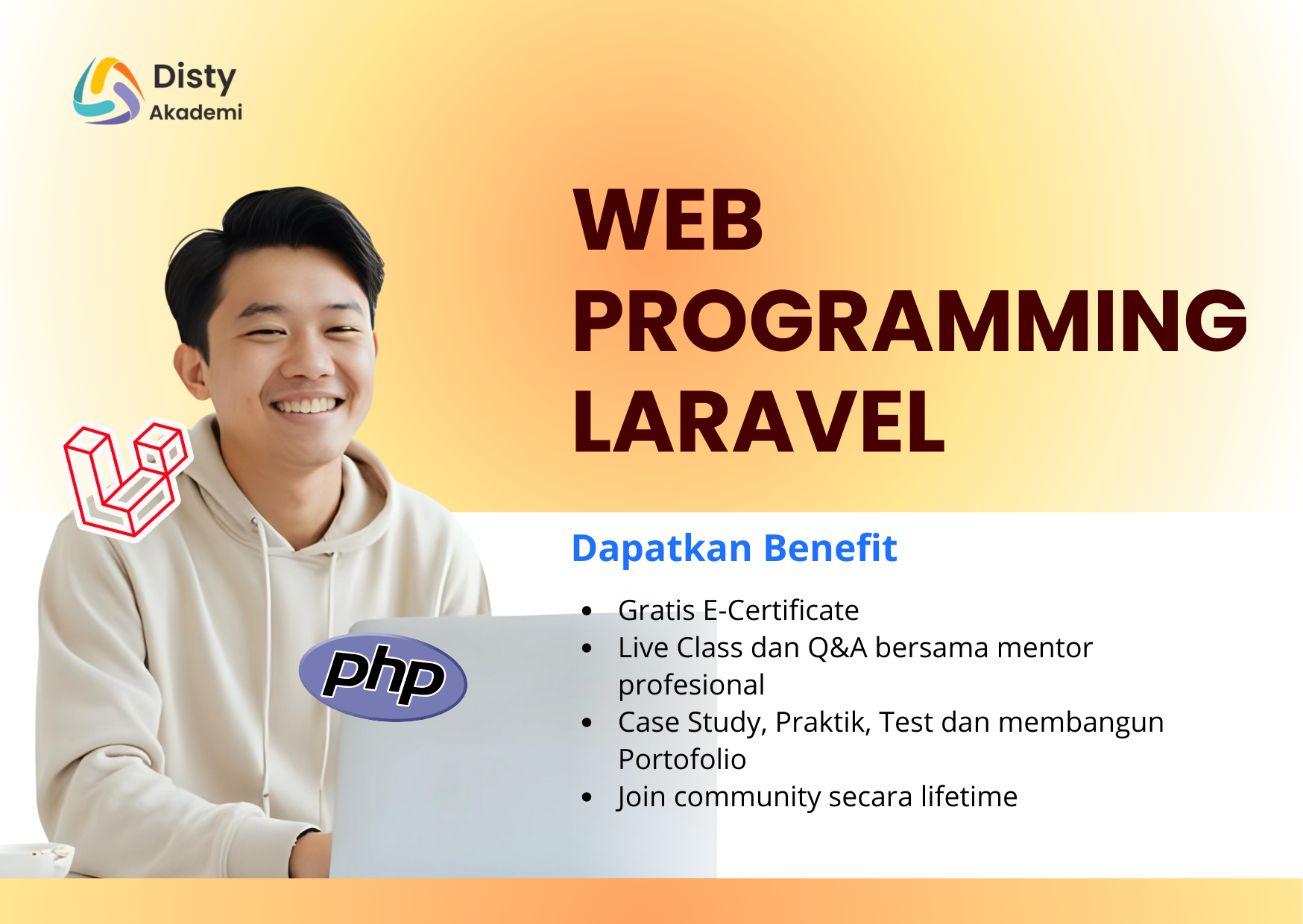 Disty
Akademi

WEB
PROGRAMMING
LARAVEL

php

Dapatkan Benefit

- Gratis E-Certificate
- Live Class dan Q&A bersama mentor profesional
- Case Study, Praktik, Test dan membangun Portofolio
- Join community secara lifetime